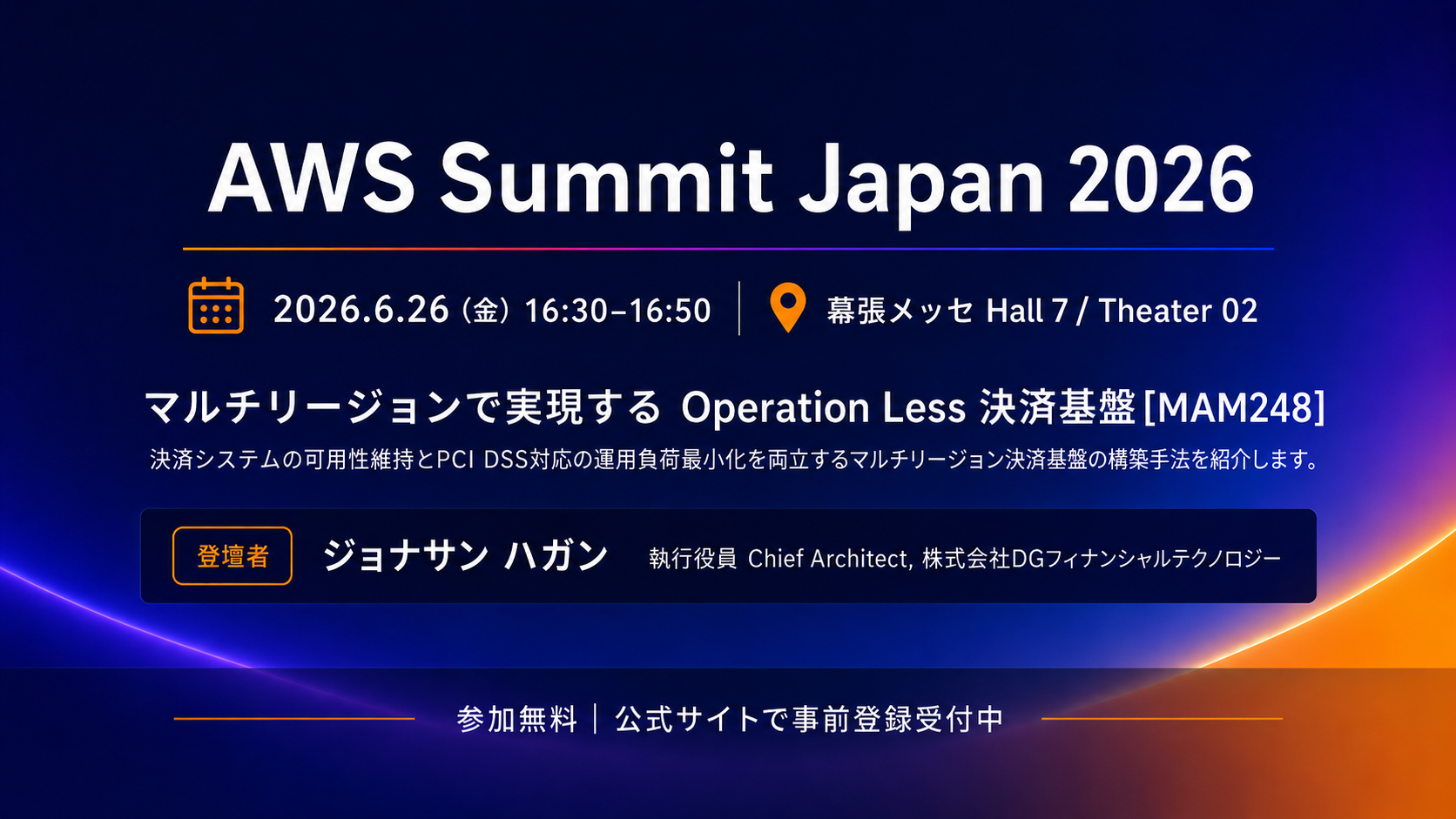 AWS Summit Japan 2026

2026.6.26（金）16:30–16:50 | 幕張メッセ Hall 7 / Theater 02

マルチリージョンで実現する Operation Less 決済基盤 [MAM248]

決済システムの可用性維持とPCI DSS対応の運用負荷最小化を両立するマルチリージョン決済基盤の構築手法を紹介します。

登壇者 ジョナサン ハガン 執行役員 Chief Architect, 株式会社DGフィナンシャルテクノロジー

参加無料 | 公式サイトで事前登録受付中